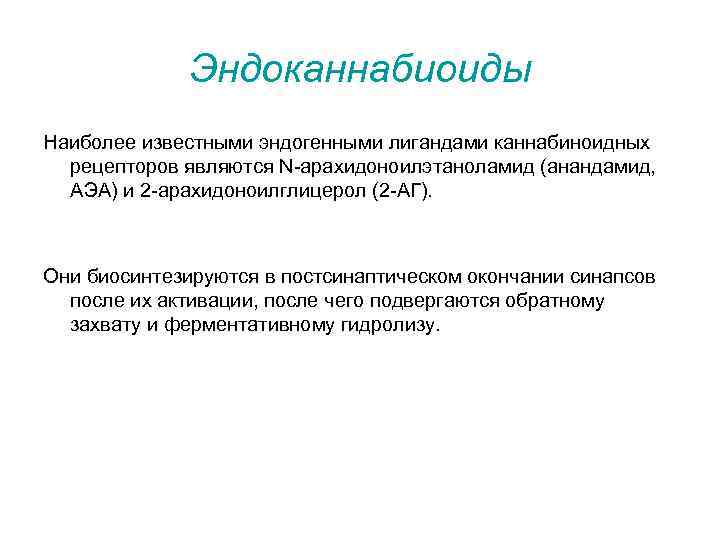 Эндоканнабиоиды

Наиболее известными эндогенными лигандами каннабиноидных рецепторов являются N-арахидоноилэтаноламид (анандамид, АЭА) и 2-арахидоноилглицерол (2-АГ).

Они биосинтезируются в постсинаптическом окончании синапсов после их активации, после чего подвергаются обратному захвату и ферментативному гидролизу.